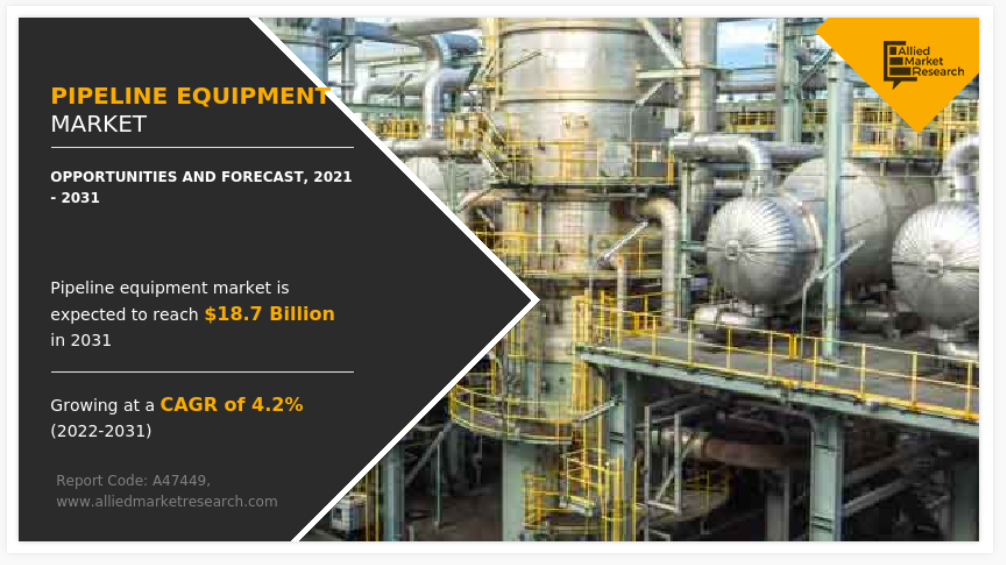 PIPELINE EQUIPMENT
MARKET

OPPORTUNITIES AND FORECAST, 2021 - 2031

Pipeline equipment market is expected to reach $18.7 Billion in 2031

Growing at a CAGR of 4.2% (2022-2031)

Report Code: A47449,
www.alliedmarketresearch.com

Allied Market Research